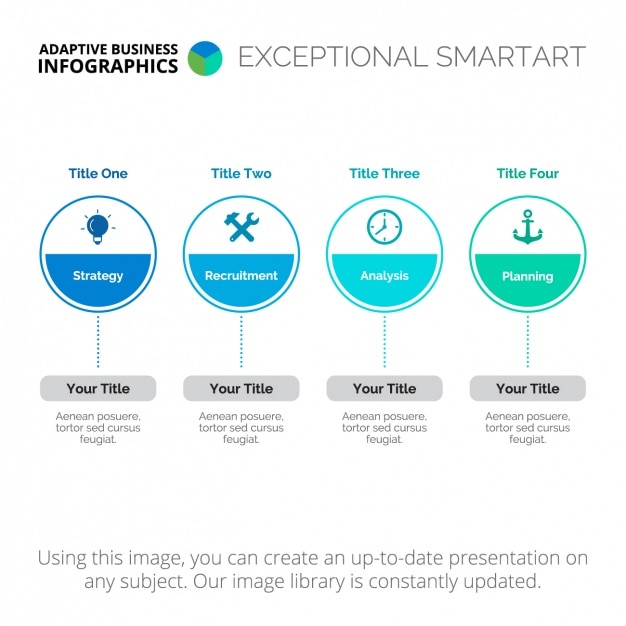 ADAPTIVE BUSINESS INFOGRAPHICS

EXCEPTIONAL SMARTART

Title One

Strategy

Your Title

Aenean posuere, tortor sed cursus feugiat.

Title Two

Recruitment

Your Title

Aenean posuere, tortor sed cursus feugiat.

Title Three

Analysis

Your Title

Aenean posuere, tortor sed cursus feugiat.

Title Four

Planning

Your Title

Aenean posuere, tortor sed cursus feugiat.

Using this image, you can create an up-to-date presentation on any subject. Our image library is constantly updated.